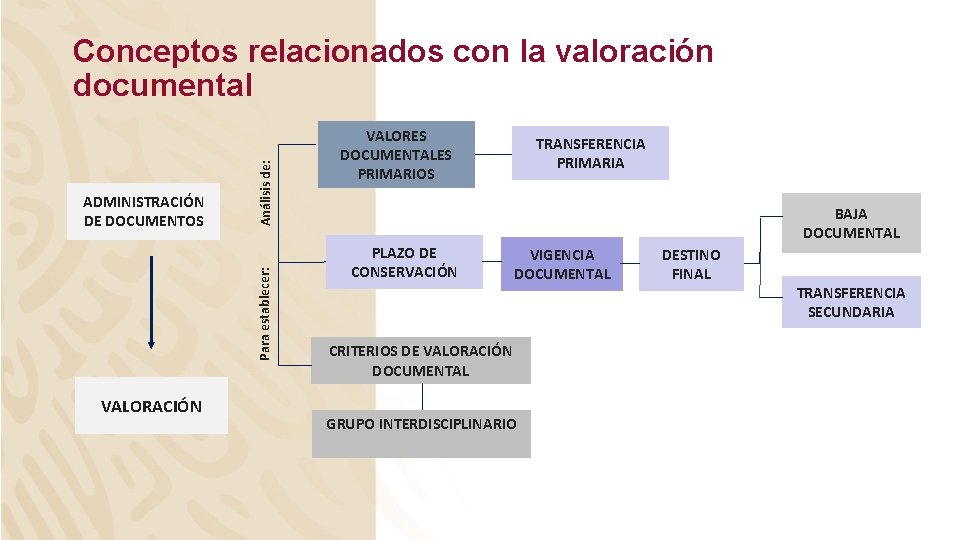 Conceptos relacionados con la valoración documental

ADMINISTRACIÓN DE DOCUMENTOS

VALORACIÓN

Análisis de:

Para establecer:

VALORES DOCUMENTALES PRIMARIOS

TRANSFERENCIA PRIMARIA

PLAZO DE CONSERVACIÓN

VIGENCIA DOCUMENTAL

DESTINO FINAL

BAJA DOCUMENTAL

TRANSFERENCIA SECUNDARIA

CRITERIOS DE VALORACIÓN DOCUMENTAL

GRUPO INTERDISCIPLINARIO